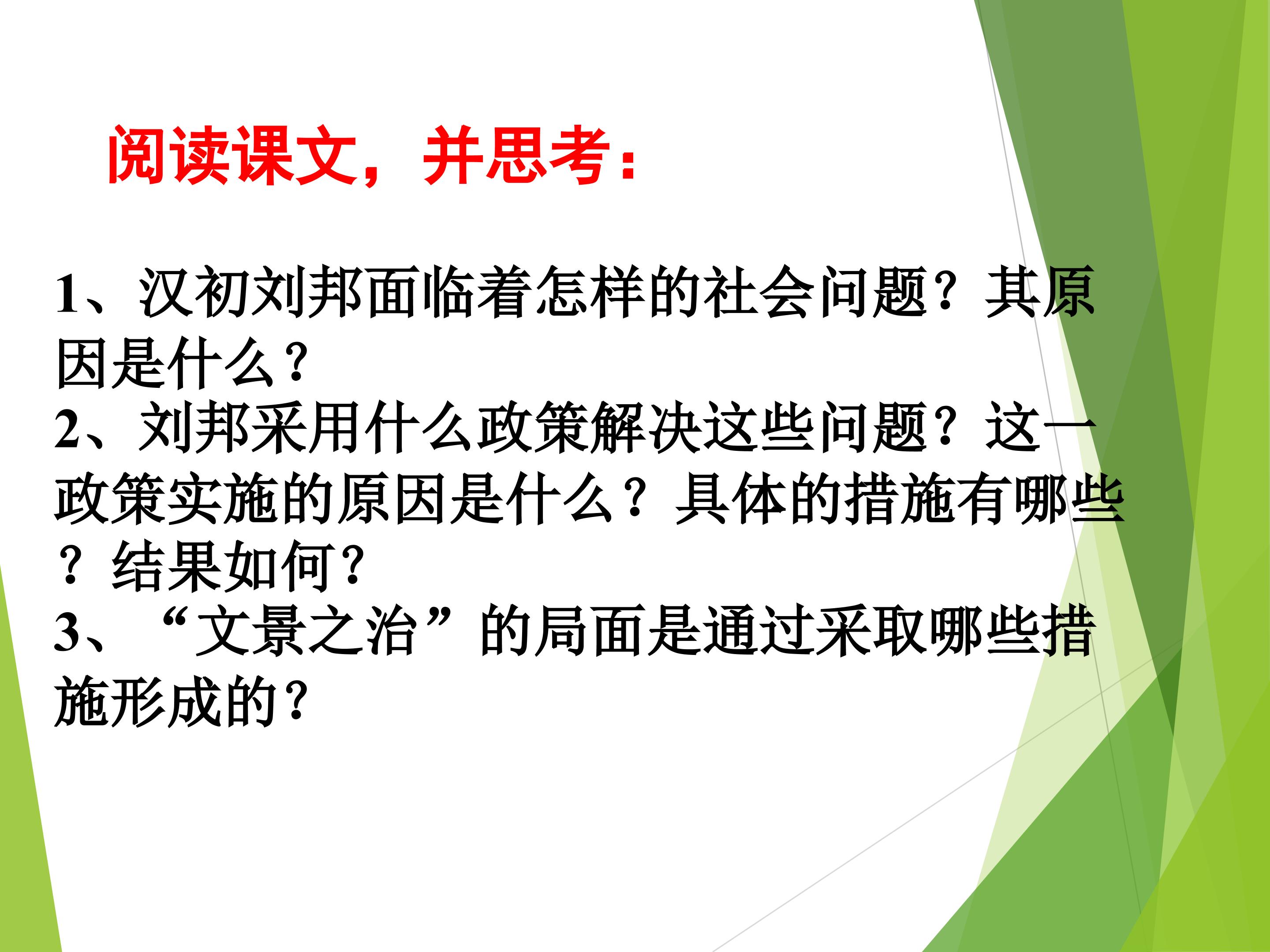 阅读课文，并思考：

1、汉初刘邦面临着怎样的社会问题？其原因是什么？
2、刘邦采用什么政策解决这些问题？这一政策实施的原因是什么？具体的措施有哪些？结果如何？
3、“文景之治”的局面是通过采取哪些措施形成的？